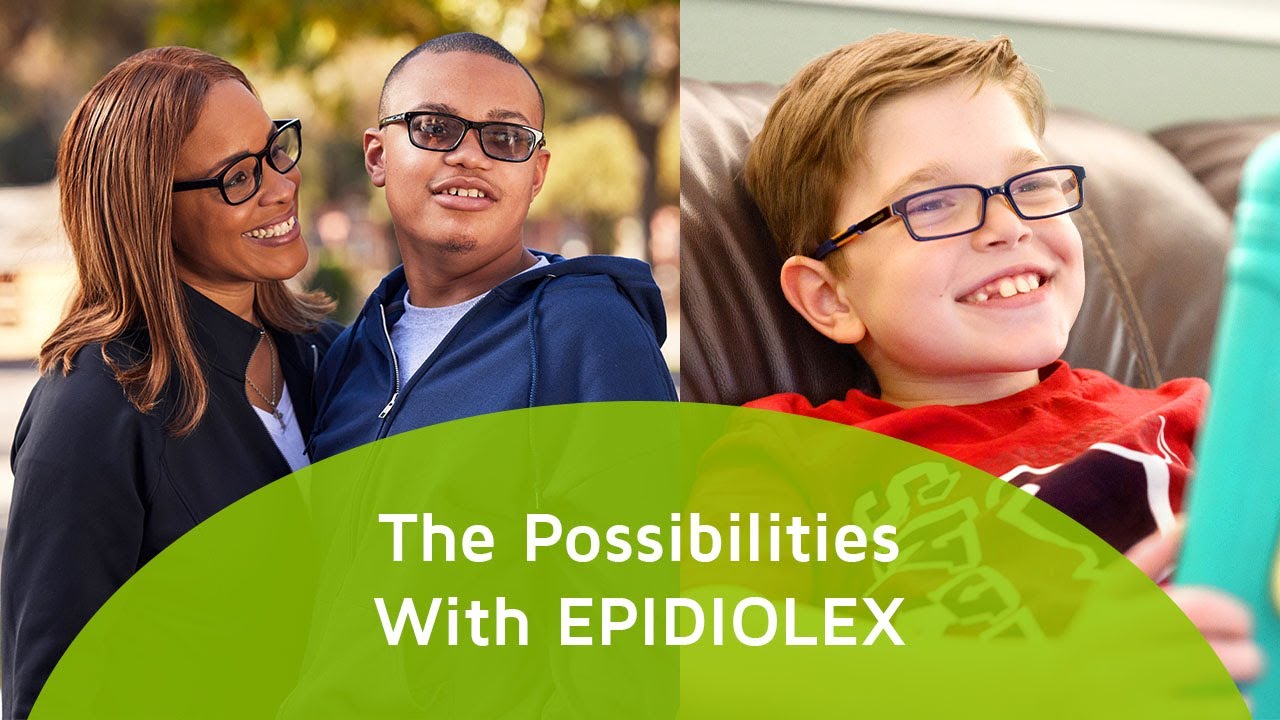 The Possibilities With EPIDIOLEX